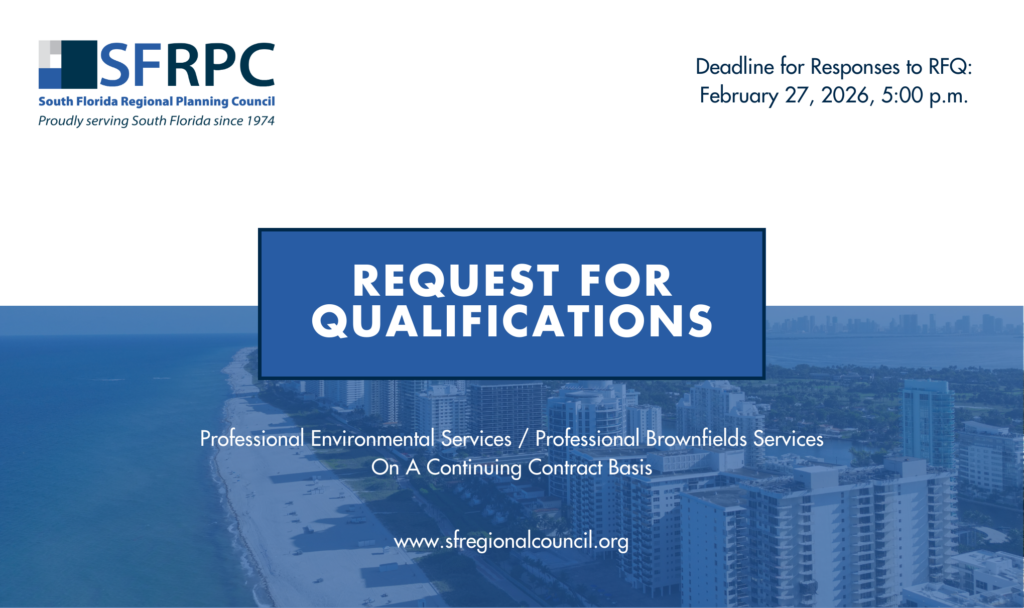 SFRPC
South Florida Regional Planning Council
Proudly serving South Florida since 1974

Deadline for Responses to RFQ:
February 27, 2026, 5:00 p.m.

REQUEST FOR QUALIFICATIONS

Professional Environmental Services / Professional Brownfields Services
On A Continuing Contract Basis

www.sfregionalcouncil.org